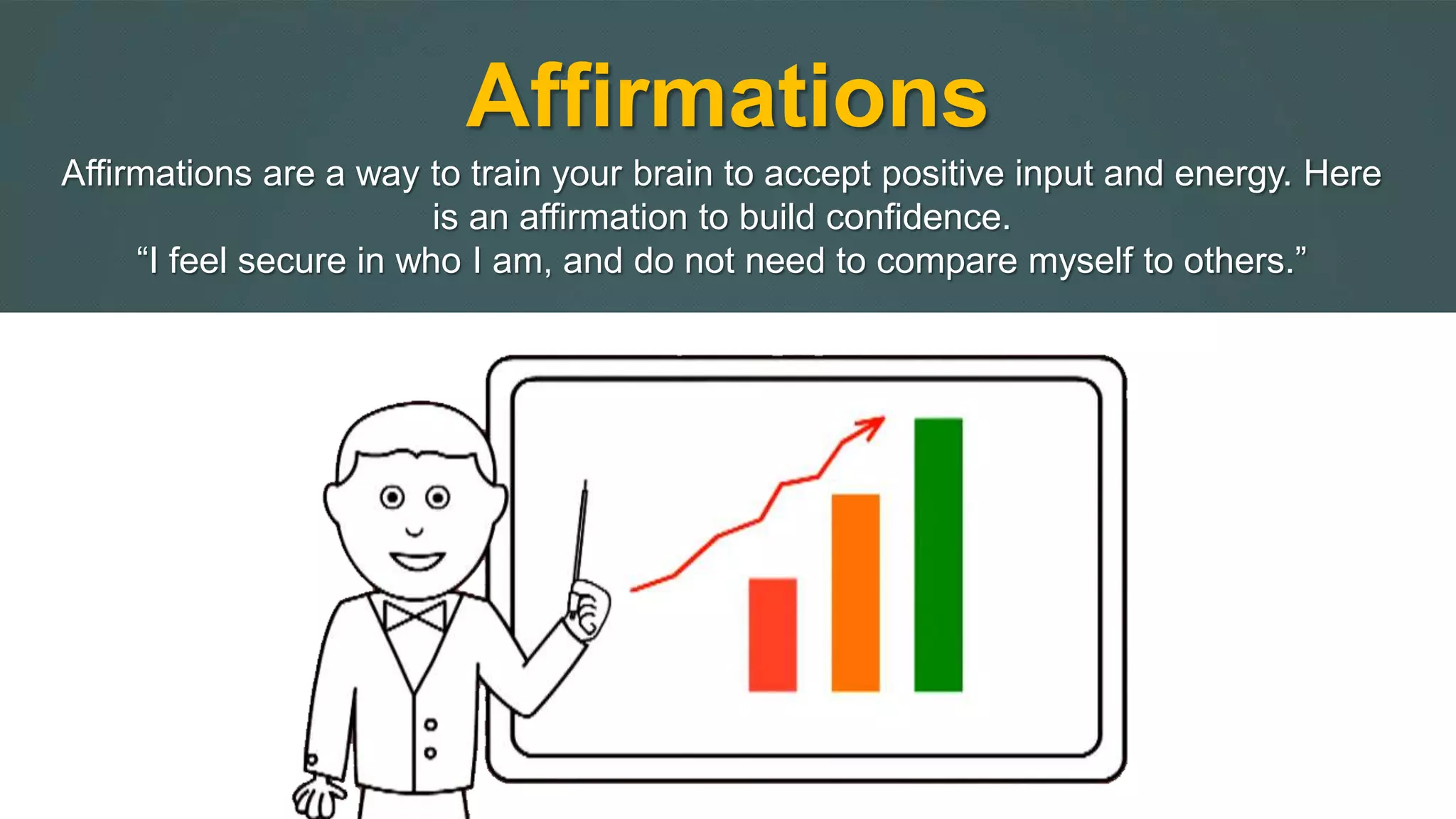 Affirmations

Affirmations are a way to train your brain to accept positive input and energy. Here is an affirmation to build confidence.
“I feel secure in who I am, and do not need to compare myself to others.”